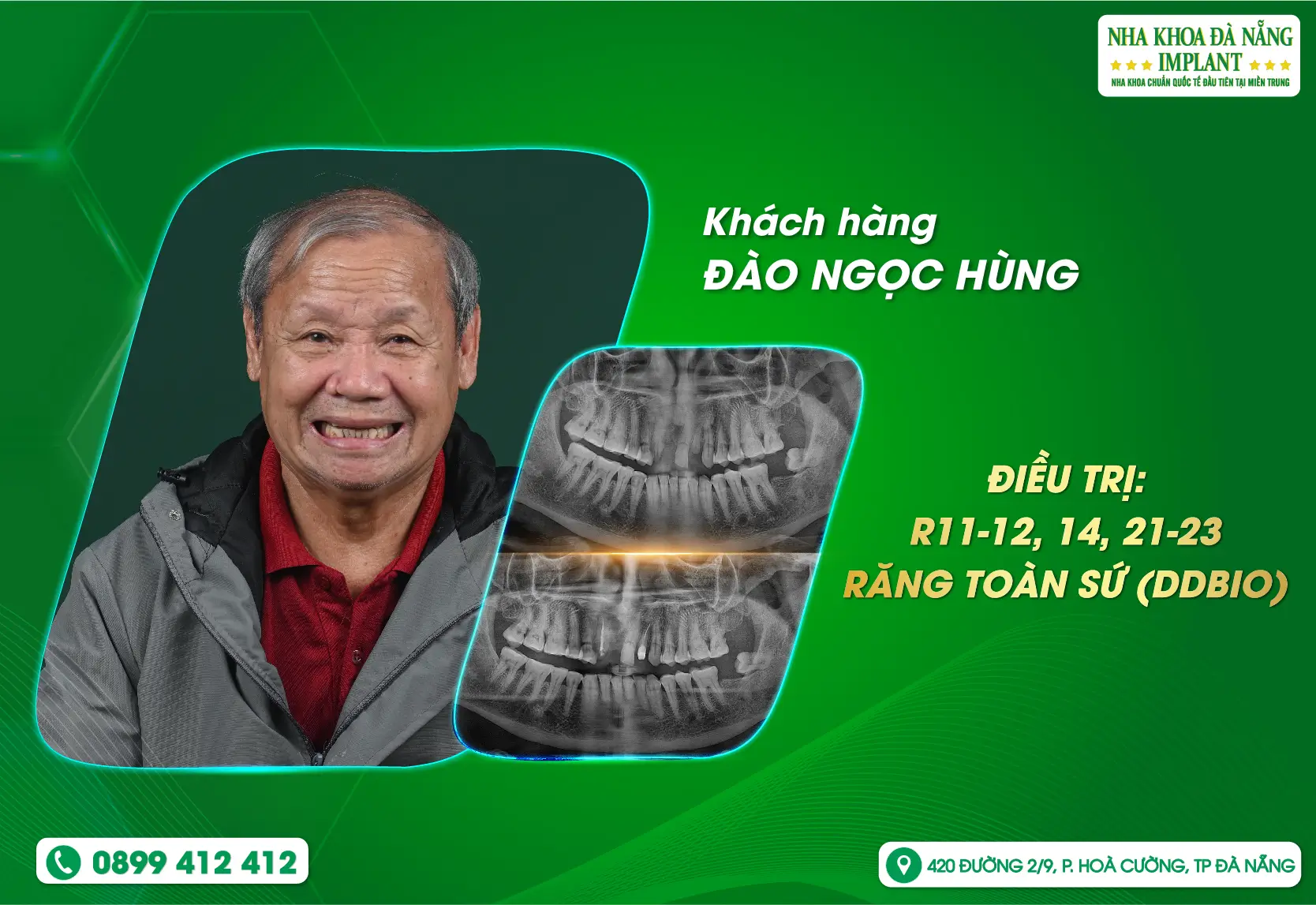 NHA KHOA ĐÀ NẴNG
IMPLANT
NHA KHOA CHUẨN QUỐC TẾ ĐẦU TIÊN TẠI MIỀN TRUNG

Khách hàng
ĐÀO NGỌC HÙNG

ĐIỀU TRỊ:
R11-12, 14, 21-23
RĂNG TOÀN SỨ (DDBIO)

0899 412 412

420 ĐƯỜNG 2/9, P. HOÀ CƯỜNG, TP ĐÀ NẴNG